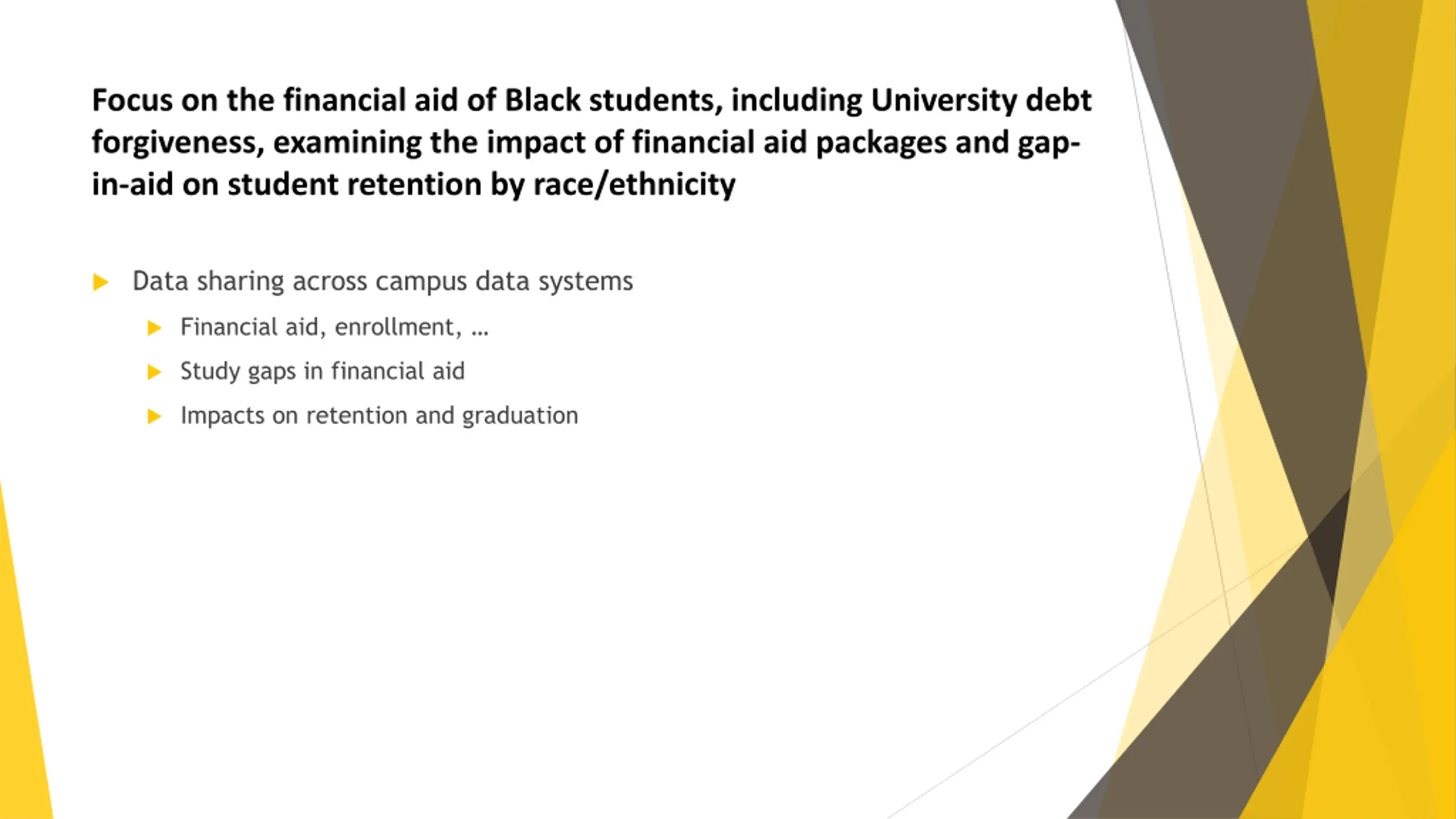 Focus on the financial aid of Black students, including University debt forgiveness, examining the impact of financial aid packages and gap-in-aid on student retention by race/ethnicity

Data sharing across campus data systems

Financial aid, enrollment, …

Study gaps in financial aid

Impacts on retention and graduation